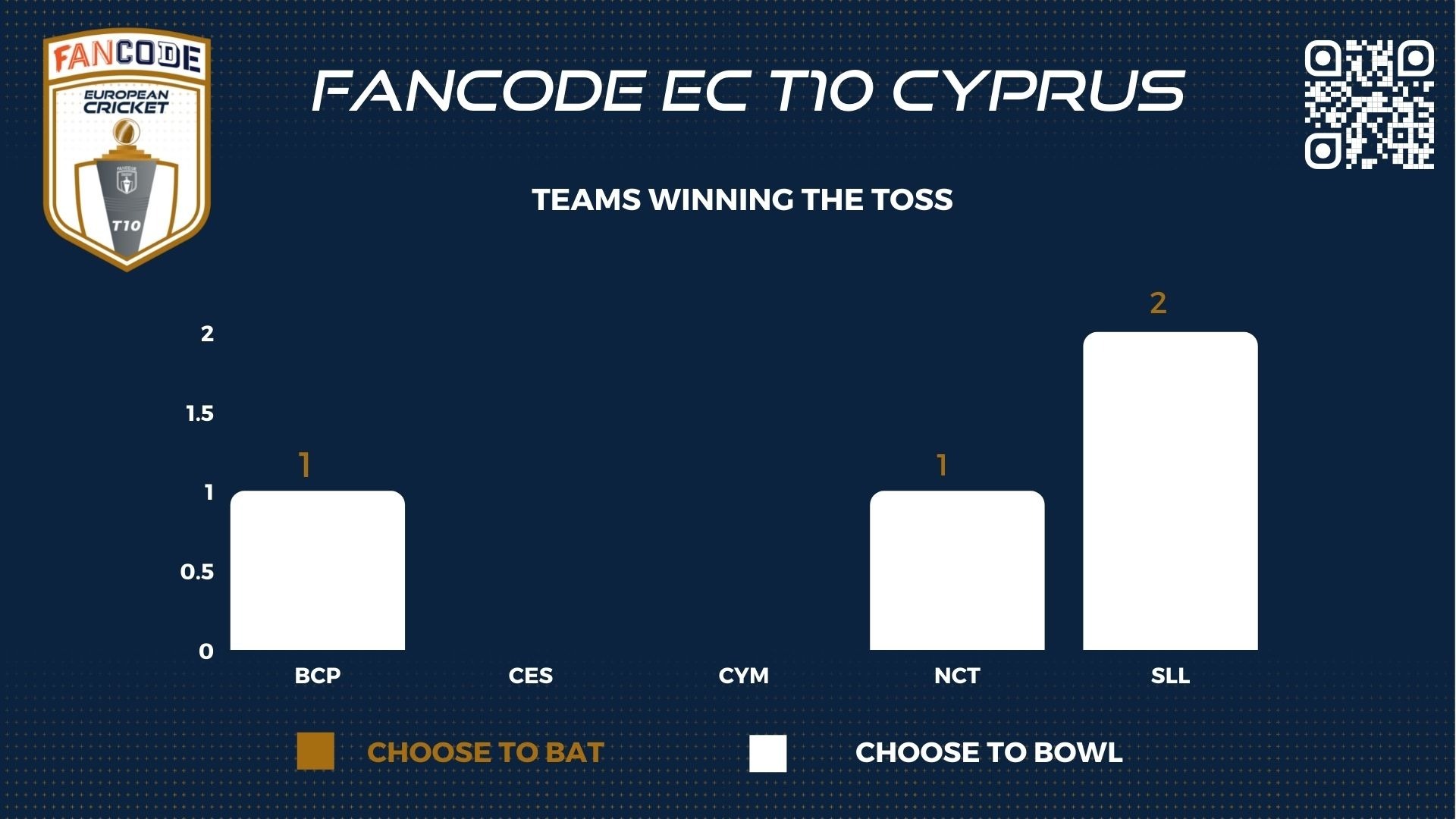 FANCODE
EUROPEAN CRICKET
T10

FANCODE EC T10 CYPRUS

TEAMS WINNING THE TOSS

2
1.5
1
0.5
0

1
1
2

BCP
CES
CYM
NCT
SLL

CHOOSE TO BAT
CHOOSE TO BOWL